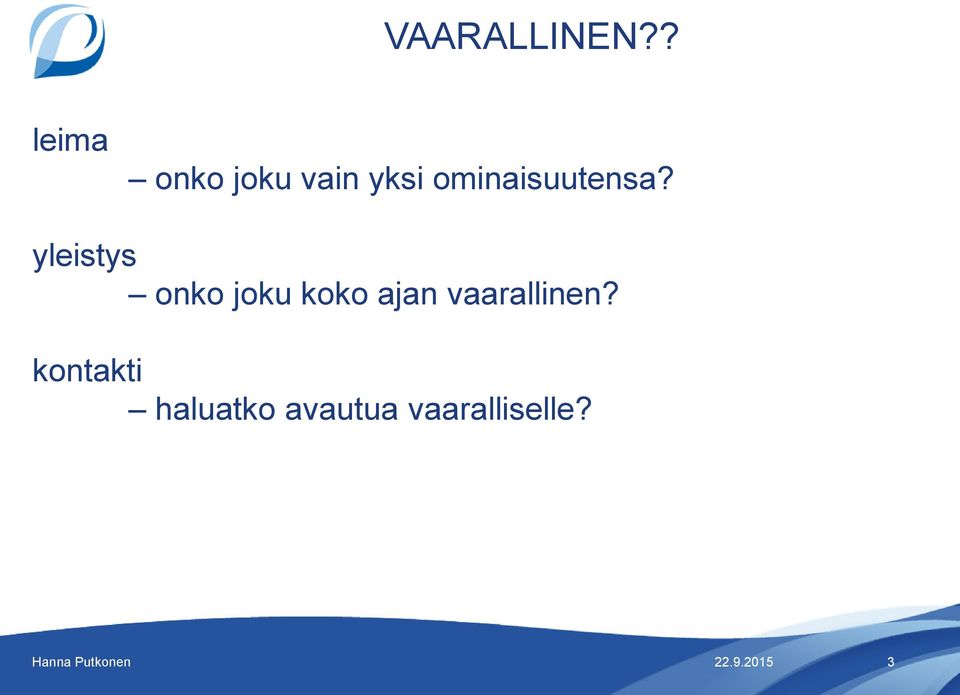 VAARALLINEN??

leima
– onko joku vain yksi ominaisuutensa?

yleistys
– onko joku koko ajan vaarallinen?

kontakti
– haluatko avautua vaaralliselle?

Hanna Putkonen
22.9.2015
3